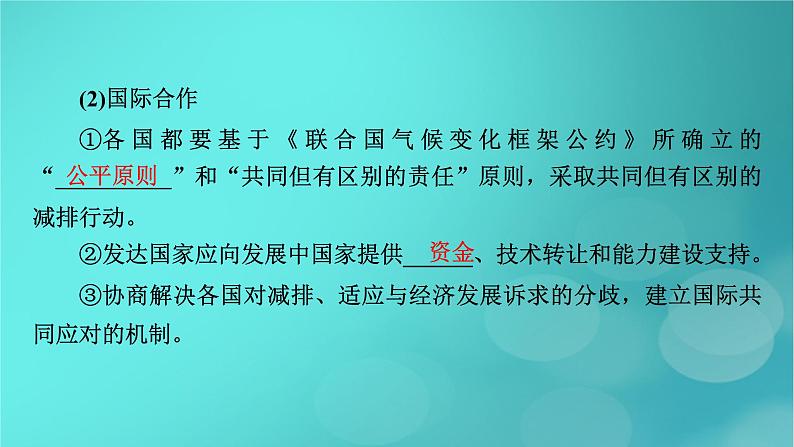 (2)国际合作

①各国都要基于《联合国气候变化框架公约》所确立的“公平原则”和“共同但有区别的责任”原则，采取共同但有区别的减排行动。

②发达国家应向发展中国家提供资金、技术转让和能力建设支持。

③协商解决各国对减排、适应与经济发展诉求的分歧，建立国际共同应对的机制。